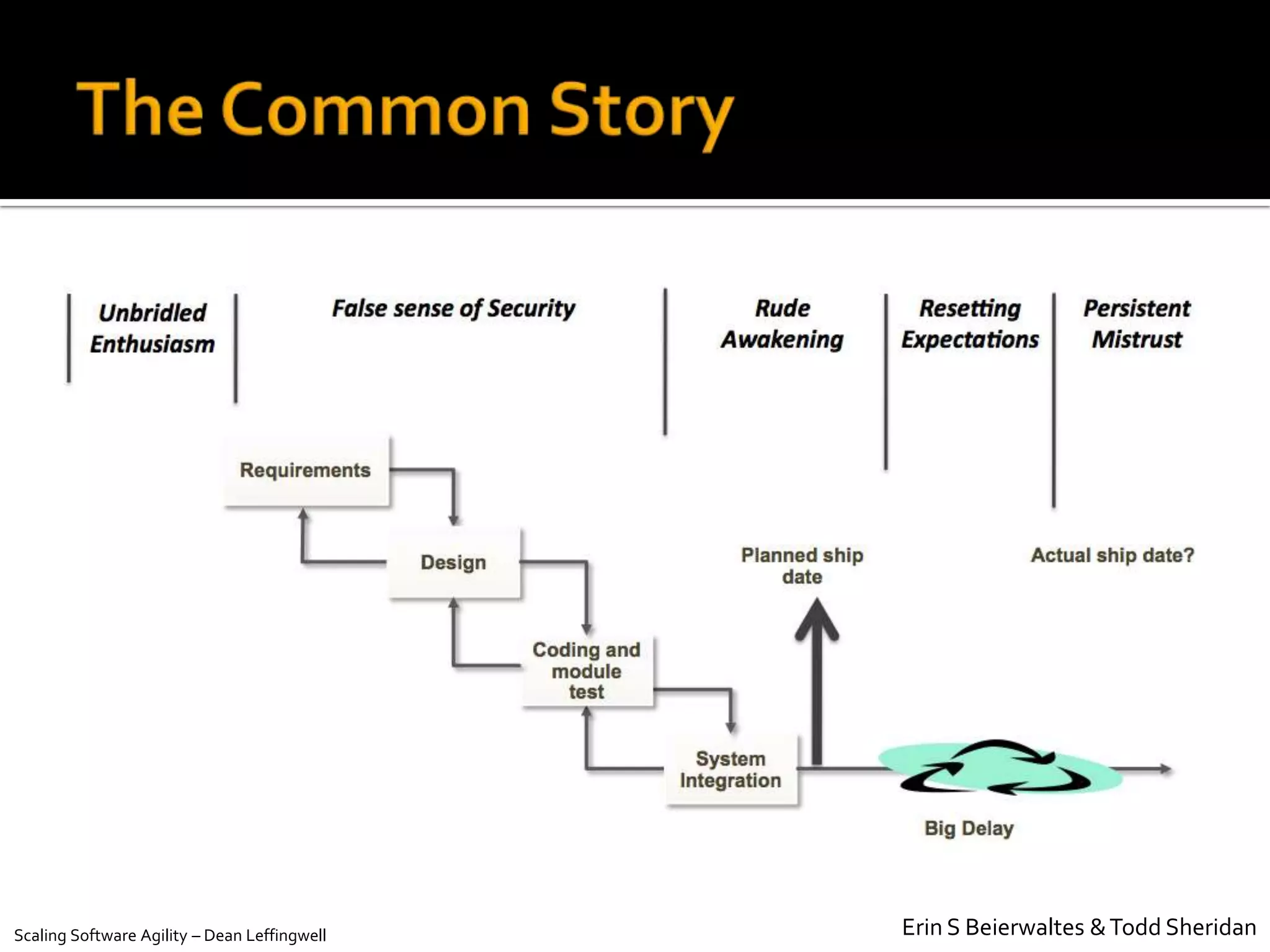 The Common Story

Unbridled Enthusiasm

False sense of Security

Rude Awakening

Resetting Expectations

Persistent Mistrust

Requirements

Design

Coding and module test

System Integration

Planned ship date

Actual ship date?

Big Delay

Scaling Software Agility – Dean Leffingwell

Erin S Beierwaltes & Todd Sheridan